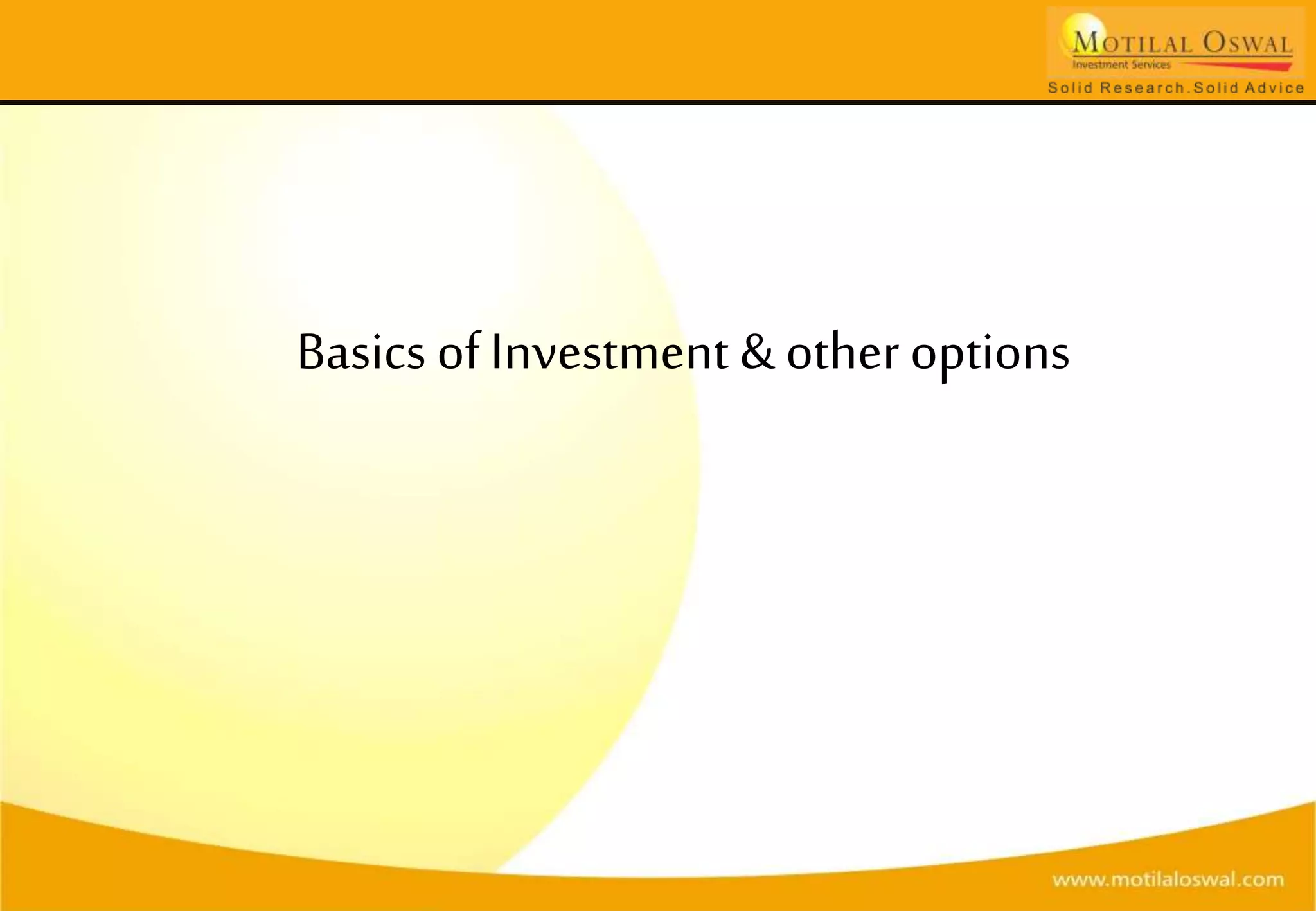 MOTILAL OSWAL
Investment Services
Solid Research.Solid Advice

Basics of Investment & other options

www.motilaloswal.com